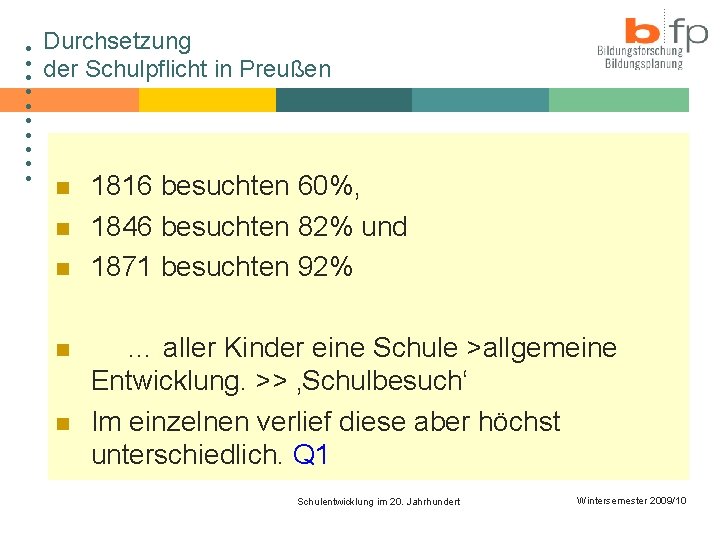 Durchsetzung
der Schulpflicht in Preußen

b fp
Bildungsforschung
Bildungsplanung

1816 besuchten 60%,

1846 besuchten 82% und

1871 besuchten 92%

… aller Kinder eine Schule >allgemeine Entwicklung. >> ‚Schulbesuch‘

Im einzelnen verlief diese aber höchst unterschiedlich. Q1

Schulentwicklung im 20. Jahrhundert

Wintersemester 2009/10